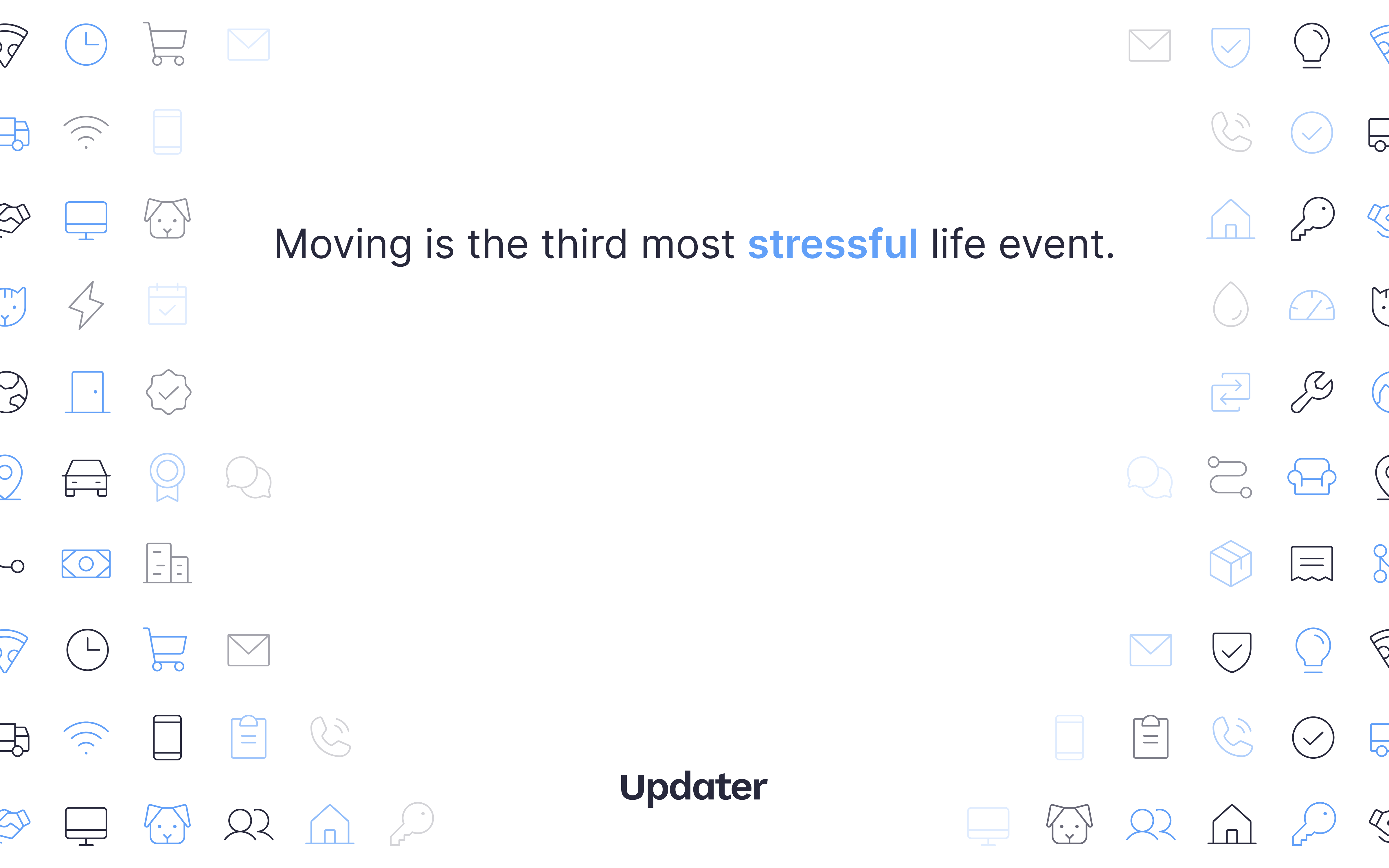 Moving is the third most stressful life event.

Updater